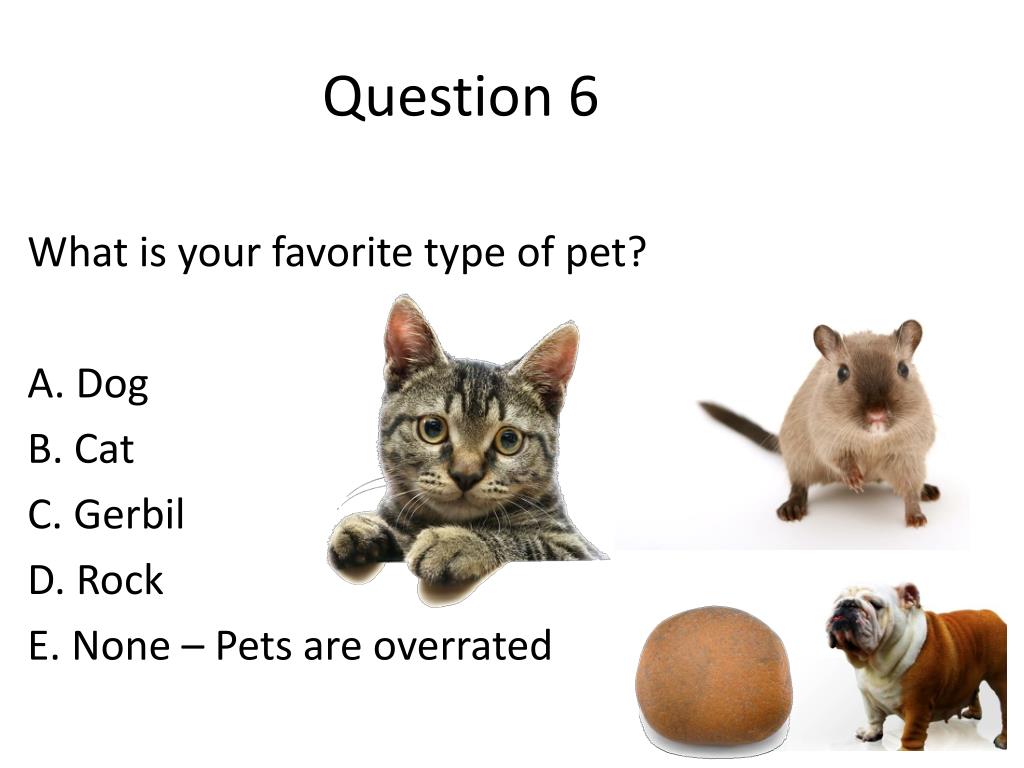 Question 6

What is your favorite type of pet?

A. Dog
B. Cat
C. Gerbil
D. Rock
E. None – Pets are overrated